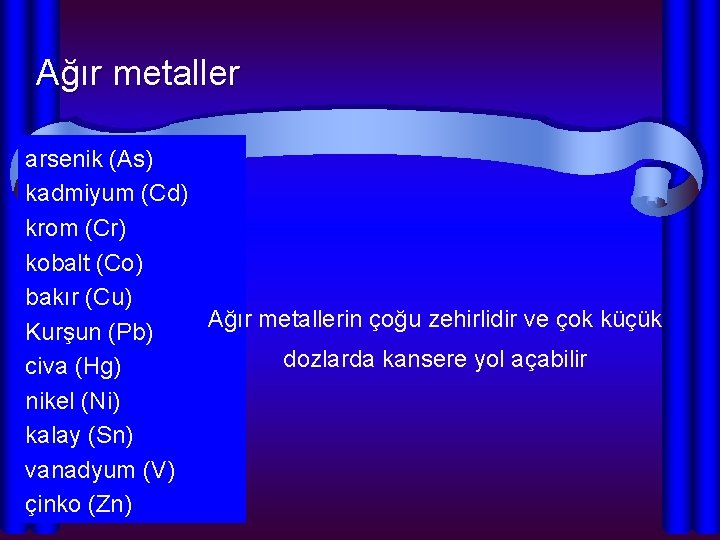 Ağır metaller

arsenik (As)
kadmiyum (Cd)
krom (Cr)
kobalt (Co)
bakır (Cu)
Kurşun (Pb)
civa (Hg)
nikel (Ni)
kalay (Sn)
vanadyum (V)
çinko (Zn)

Ağır metallerin çoğu zehirlidir ve çok küçük dozlarda kansere yol açabilir